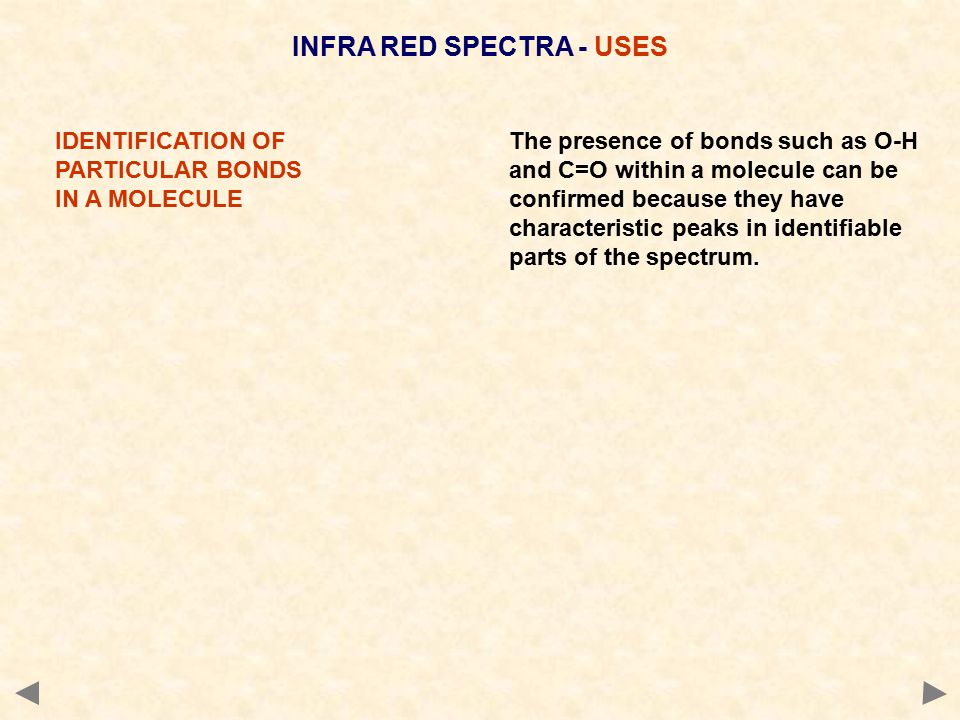 INFRA RED SPECTRA - USES

IDENTIFICATION OF PARTICULAR BONDS IN A MOLECULE

The presence of bonds such as O-H and C=O within a molecule can be confirmed because they have characteristic peaks in identifiable parts of the spectrum.